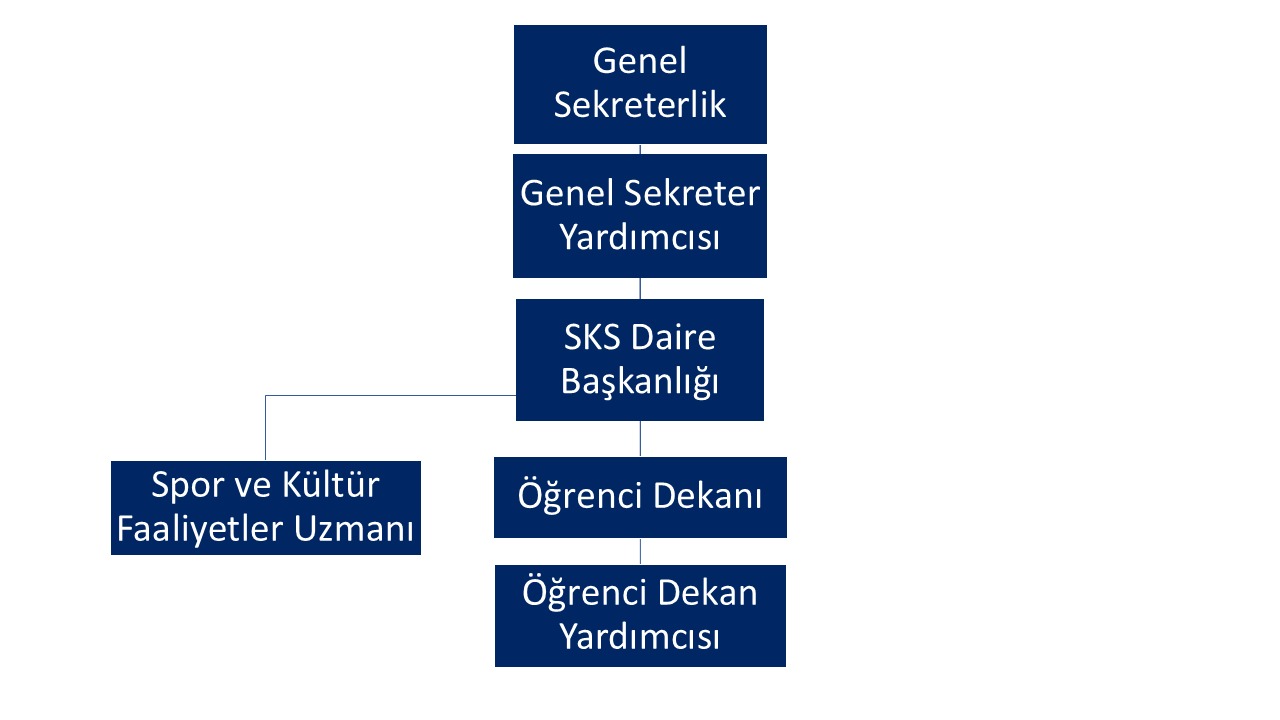 Genel Sekreterlik

Genel Sekreter Yardımcısı

SKS Daire Başkanlığı

Spor ve Kültür Faaliyetler Uzmanı

Öğrenci Dekanı

Öğrenci Dekan Yardımcısı